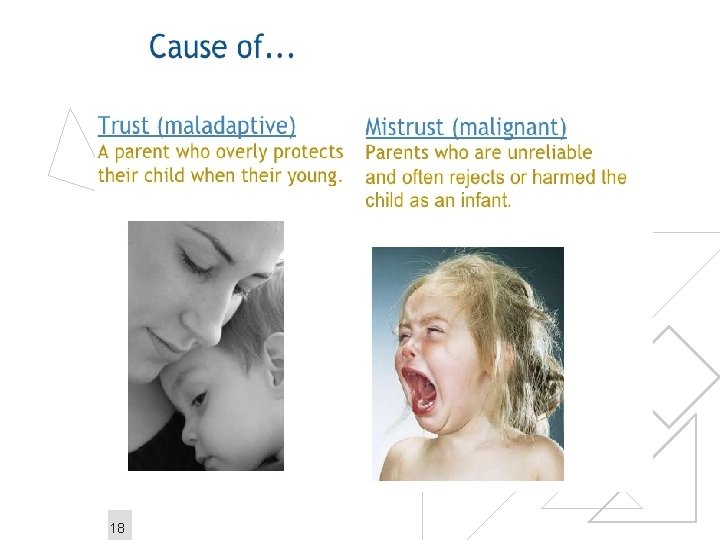 Cause of...

Trust (maladaptive)
A parent who overly protects their child when their young.

Mistrust (malignant)
Parents who are unreliable and often rejects or harmed the child as an infant.

18